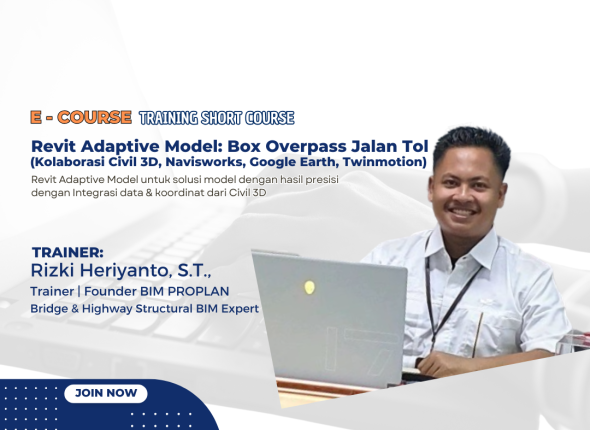 E - COURSE TRAINING SHORT COURSE

Revit Adaptive Model: Box Overpass Jalan Tol
(Kolaborasi Civil 3D, Navisworks, Google Earth, Twinmotion)

Revit Adaptive Model untuk solusi model dengan hasil presisi dengan Integrasi data & koordinat dari Civil 3D

TRAINER:
Rizki Heriyanto, S.T.,
Trainer | Founder BIM PROPLAN
Bridge & Highway Structural BIM Expert

JOIN NOW